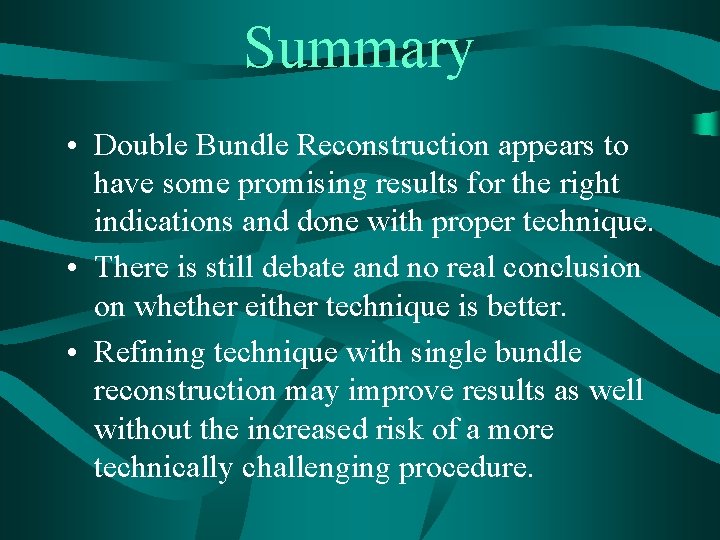 Summary

• Double Bundle Reconstruction appears to have some promising results for the right indications and done with proper technique.

• There is still debate and no real conclusion on whether either technique is better.

• Refining technique with single bundle reconstruction may improve results as well without the increased risk of a more technically challenging procedure.